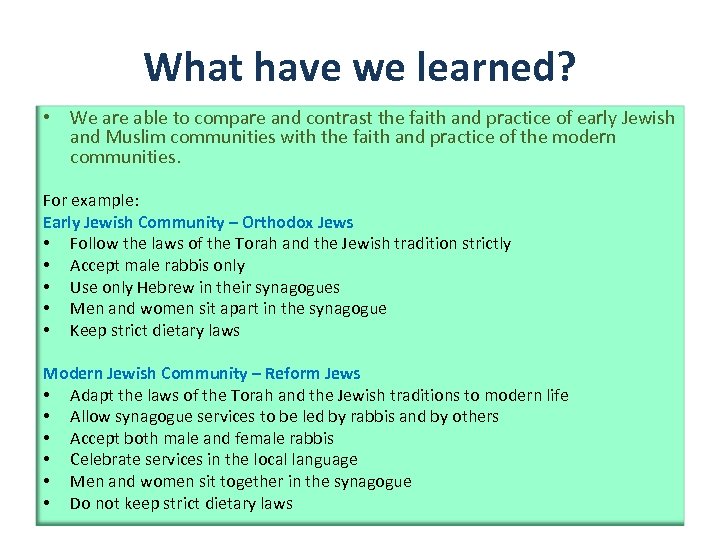 What have we learned?

• We are able to compare and contrast the faith and practice of early Jewish and Muslim communities with the faith and practice of the modern communities.

For example:
Early Jewish Community – Orthodox Jews
• Follow the laws of the Torah and the Jewish tradition strictly
• Accept male rabbis only
• Use only Hebrew in their synagogues
• Men and women sit apart in the synagogue
• Keep strict dietary laws

Modern Jewish Community – Reform Jews
• Adapt the laws of the Torah and the Jewish traditions to modern life
• Allow synagogue services to be led by rabbis and by others
• Accept both male and female rabbis
• Celebrate services in the local language
• Men and women sit together in the synagogue
• Do not keep strict dietary laws